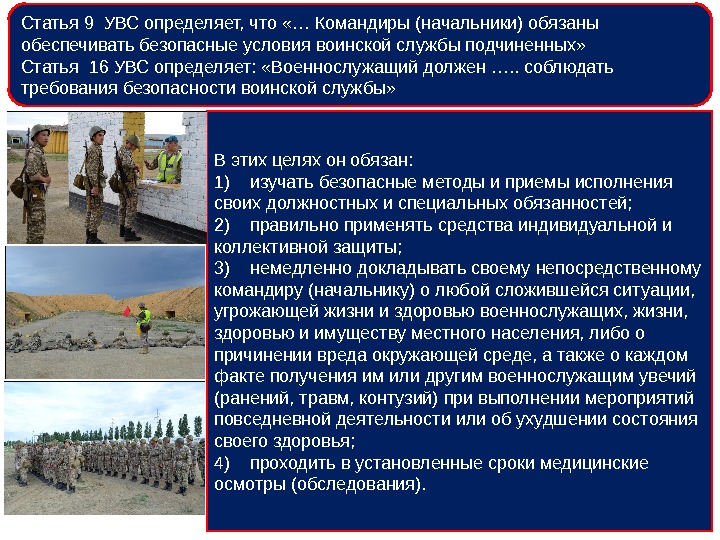 Статья 9 УВС определяет, что «… Командиры (начальники) обязаны обеспечивать безопасные условия воинской службы подчиненных»
Статья 16 УВС определяет: «Военнослужащий должен ….. соблюдать требования безопасности воинской службы»

В этих целях он обязан:
1) изучать безопасные методы и приемы исполнения своих должностных и специальных обязанностей;
2) правильно применять средства индивидуальной и коллективной защиты;
3) немедленно докладывать своему непосредственному командиру (начальнику) о любой сложившейся ситуации, угрожающей жизни и здоровью военнослужащих, жизни, здоровью и имуществу местного населения, либо о причинении вреда окружающей среде, а также о каждом факте получения им или другим военнослужащим увечий (ранений, травм, контузий) при выполнении мероприятий повседневной деятельности или об ухудшении состояния своего здоровья;
4) проходить в установленные сроки медицинские осмотры (обследования).